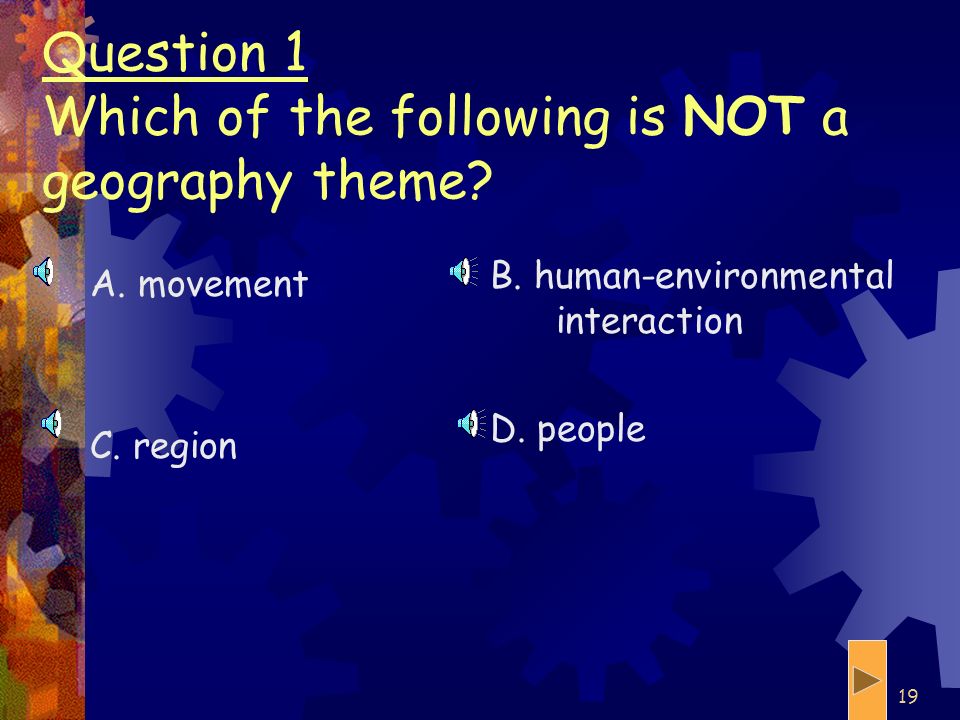 Question 1
Which of the following is NOT a geography theme?

A. movement

B. human-environmental interaction

C. region

D. people

19